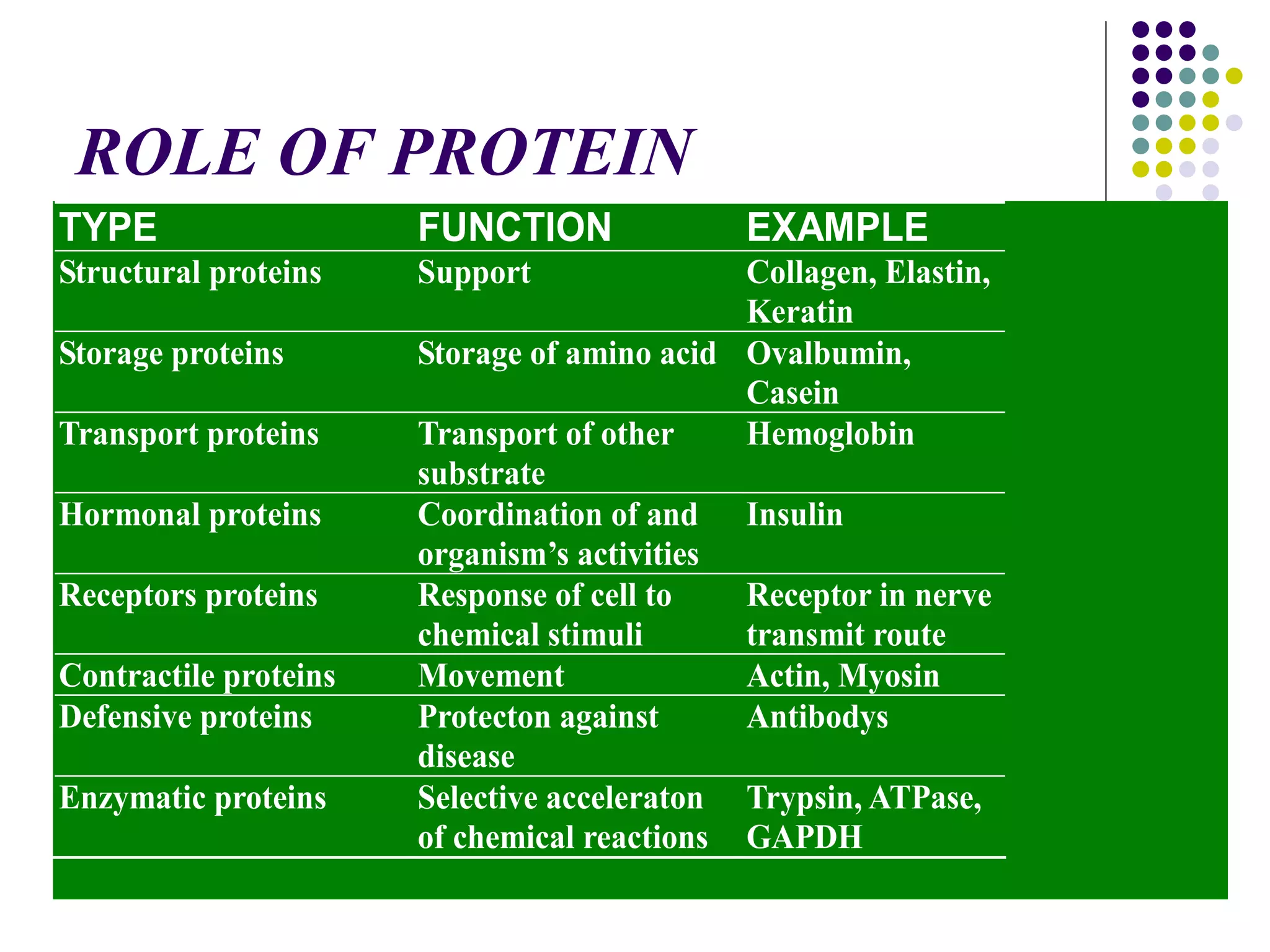 ROLE OF PROTEIN

| TYPE | FUNCTION | EXAMPLE |
|---|---|---|
| Structural proteins | Support | Collagen, Elastin, Keratin |
| Storage proteins | Storage of amino acid | Ovalbumin, Casein |
| Transport proteins | Transport of other substrate | Hemoglobin |
| Hormonal proteins | Coordination of and organism’s activities | Insulin |
| Receptors proteins | Response of cell to chemical stimuli | Receptor in nerve transmit route |
| Contractile proteins | Movement | Actin, Myosin |
| Defensive proteins | Protecton against disease | Antibodys |
| Enzymatic proteins | Selective acceleraton of chemical reactions | Trypsin, ATPase, GAPDH |